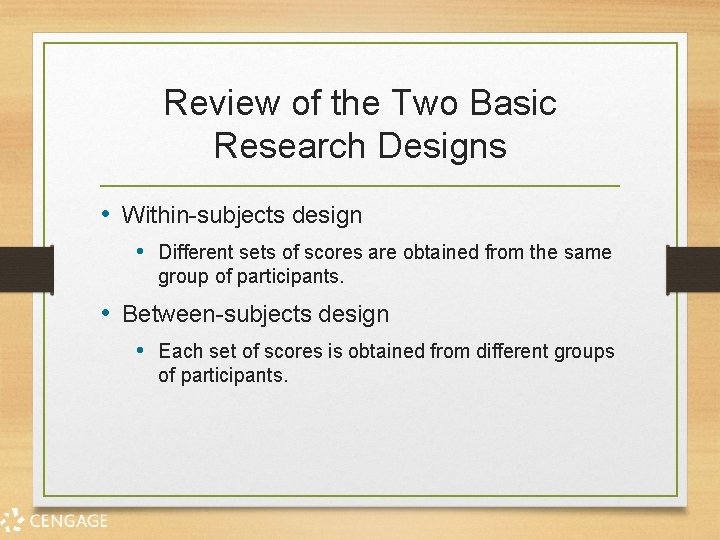 Review of the Two Basic Research Designs

• Within-subjects design
  • Different sets of scores are obtained from the same group of participants.
• Between-subjects design
  • Each set of scores is obtained from different groups of participants.

CENGAGE